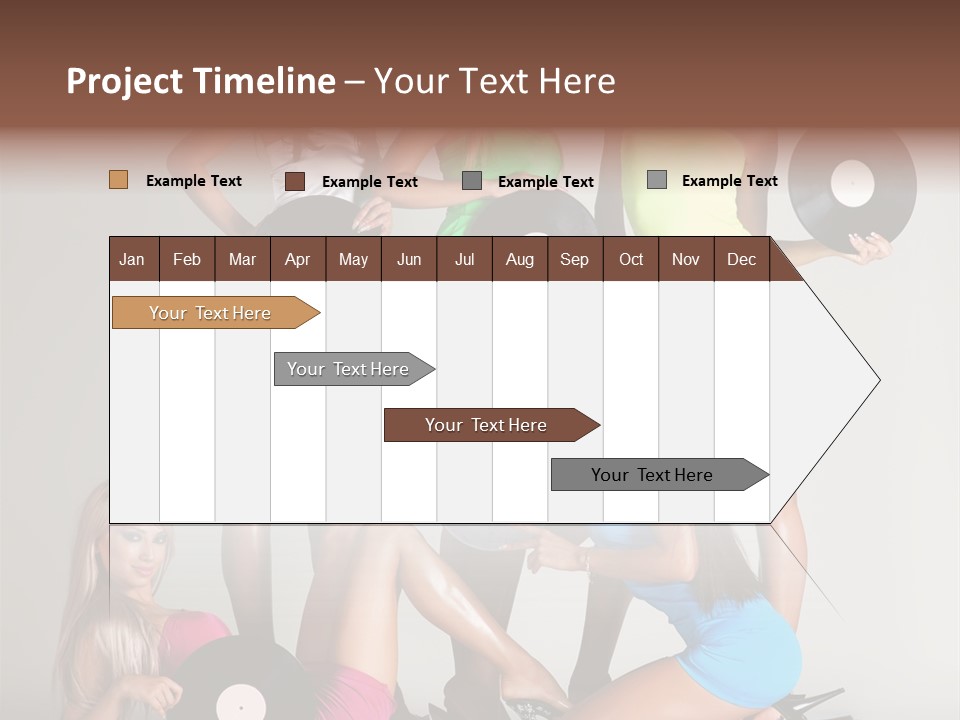 Project Timeline – Your Text Here

Example Text
Example Text
Example Text
Example Text

| Jan | Feb | Mar | Apr | May | Jun | Jul | Aug | Sep | Oct | Nov | Dec |
|---|---|---|---|---|---|---|---|---|---|---|---|

Your Text Here

Your Text Here

Your Text Here

Your Text Here